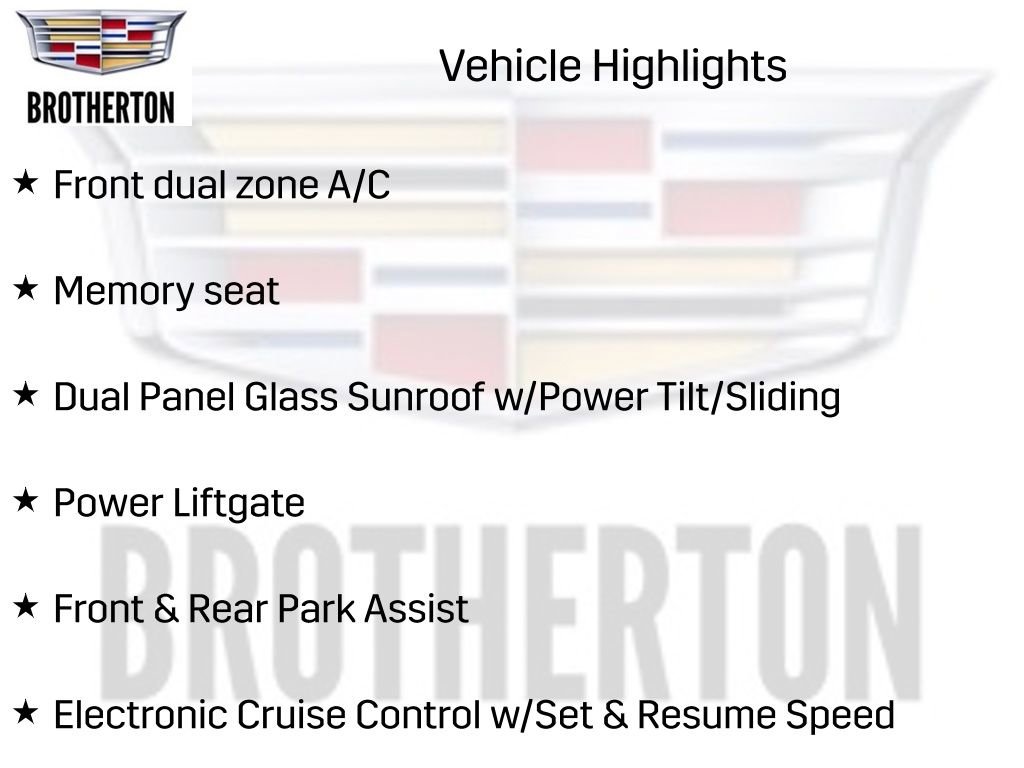 BROTHERTON

Vehicle Highlights

★ Front dual zone A/C

★ Memory seat

★ Dual Panel Glass Sunroof w/Power Tilt/Sliding

★ Power Liftgate

★ Front & Rear Park Assist

★ Electronic Cruise Control w/Set & Resume Speed

BROTHERTON